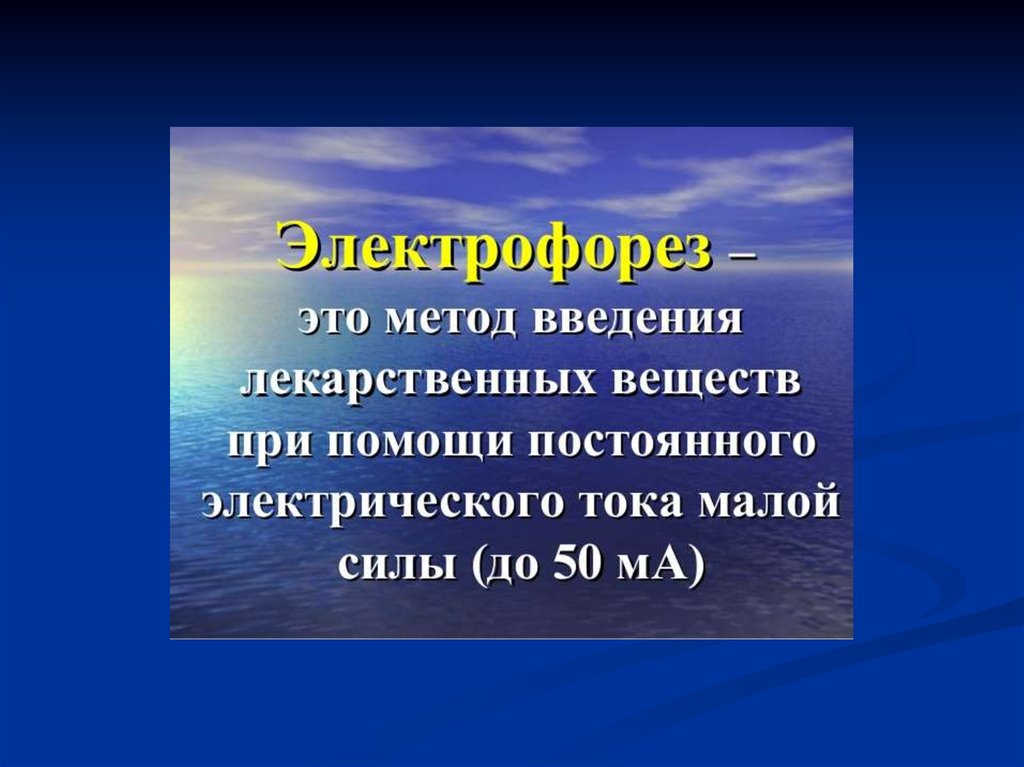 Электрофорез – это метод введения лекарственных веществ при помощи постоянного электрического тока малой силы (до 50 мА)